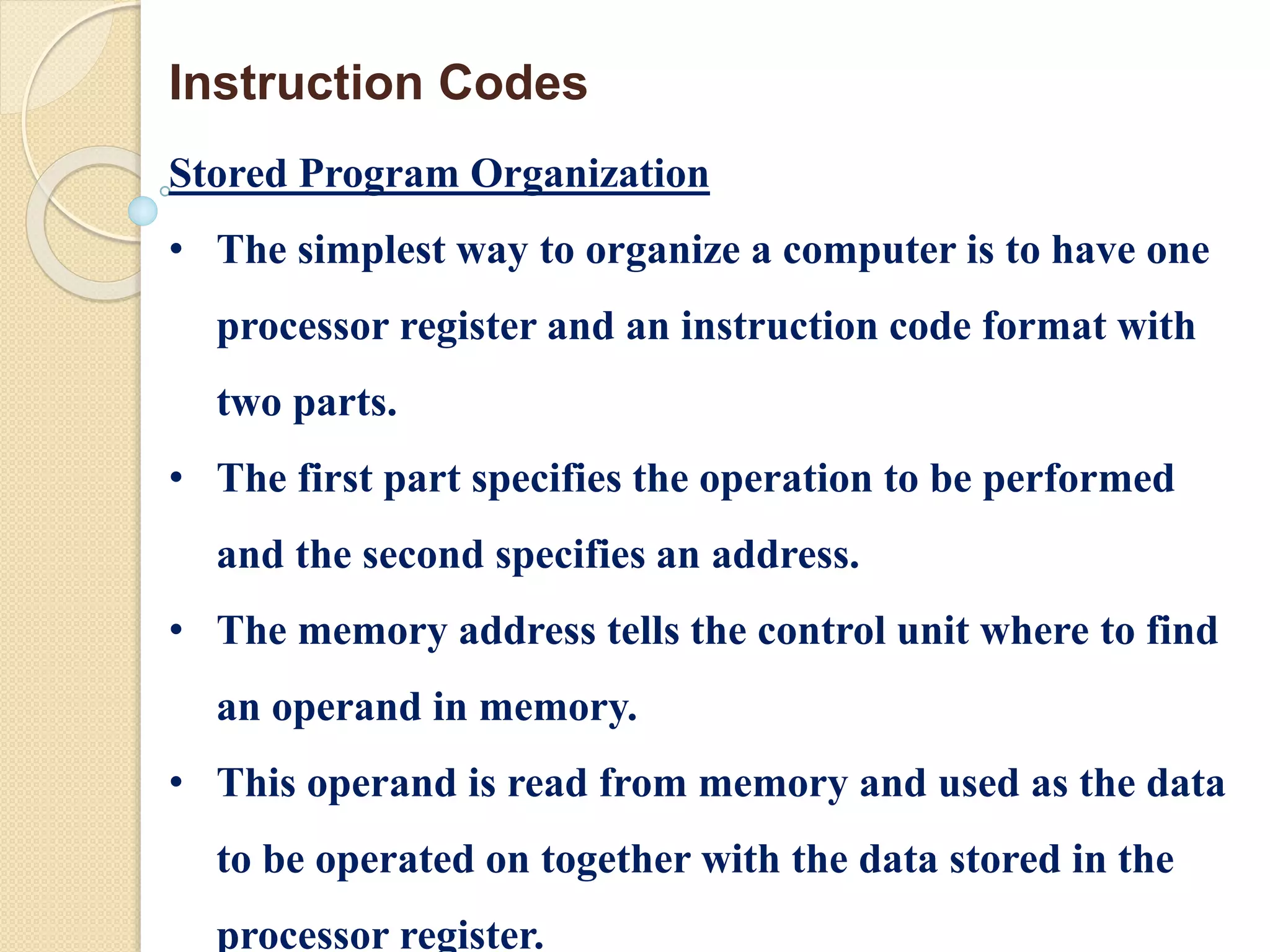 Instruction Codes

Stored Program Organization

• The simplest way to organize a computer is to have one processor register and an instruction code format with two parts.

• The first part specifies the operation to be performed and the second specifies an address.

• The memory address tells the control unit where to find an operand in memory.

• This operand is read from memory and used as the data to be operated on together with the data stored in the processor register.